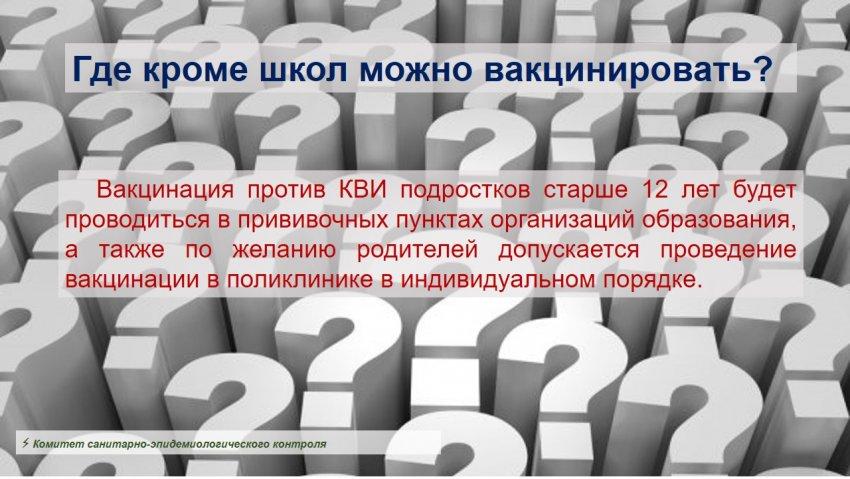 Где кроме школ можно вакцинировать?

Вакцинация против КВИ подростков старше 12 лет будет проводиться в прививочных пунктах организаций образования, а также по желанию родителей допускается проведение вакцинации в поликлинике в индивидуальном порядке.

Комитет санитарно-эпидемиологического контроля